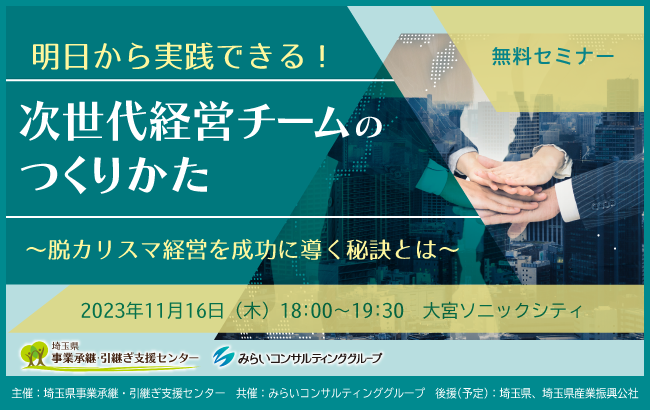 明日から実践できる！

無料セミナー

次世代経営チームのつくりかた

～脱カリスマ経営を成功に導く秘訣とは～

2023年11月16日（木）18:00～19:30　大宮ソニックシティ

埼玉県
事業承継・引継ぎ支援センター

みらいコンサルティンググループ

主催：埼玉県事業承継・引継ぎ支援センター　共催：みらいコンサルティンググループ　後援（予定）：埼玉県、埼玉県産業振興公社